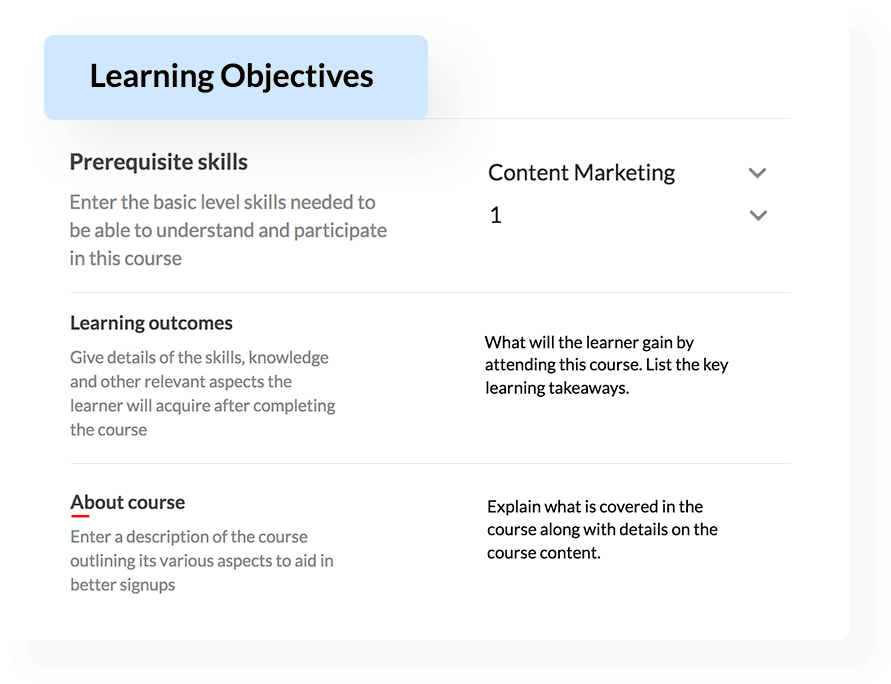 Learning Objectives

Prerequisite skills

Enter the basic level skills needed to be able to understand and participate in this course

Content Marketing

1

Learning outcomes

Give details of the skills, knowledge and other relevant aspects the learner will acquire after completing the course

What will the learner gain by attending this course. List the key learning takeaways.

About course

Enter a description of the course outlining its various aspects to aid in better signups

Explain what is covered in the course along with details on the course content.